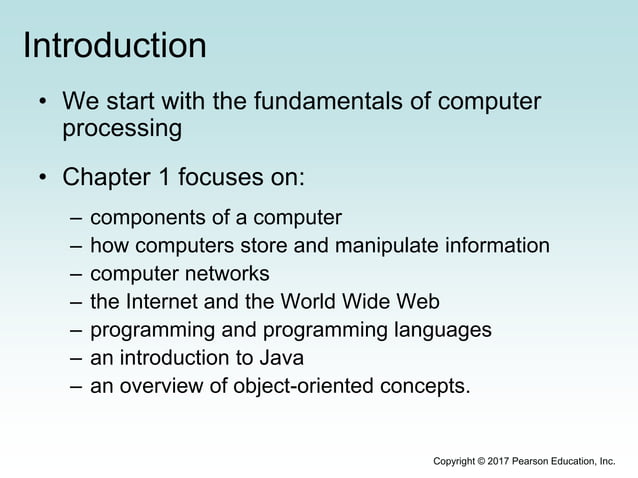 Introduction

• We start with the fundamentals of computer processing

• Chapter 1 focuses on:

– components of a computer
– how computers store and manipulate information
– computer networks
– the Internet and the World Wide Web
– programming and programming languages
– an introduction to Java
– an overview of object-oriented concepts.

Copyright © 2017 Pearson Education, Inc.